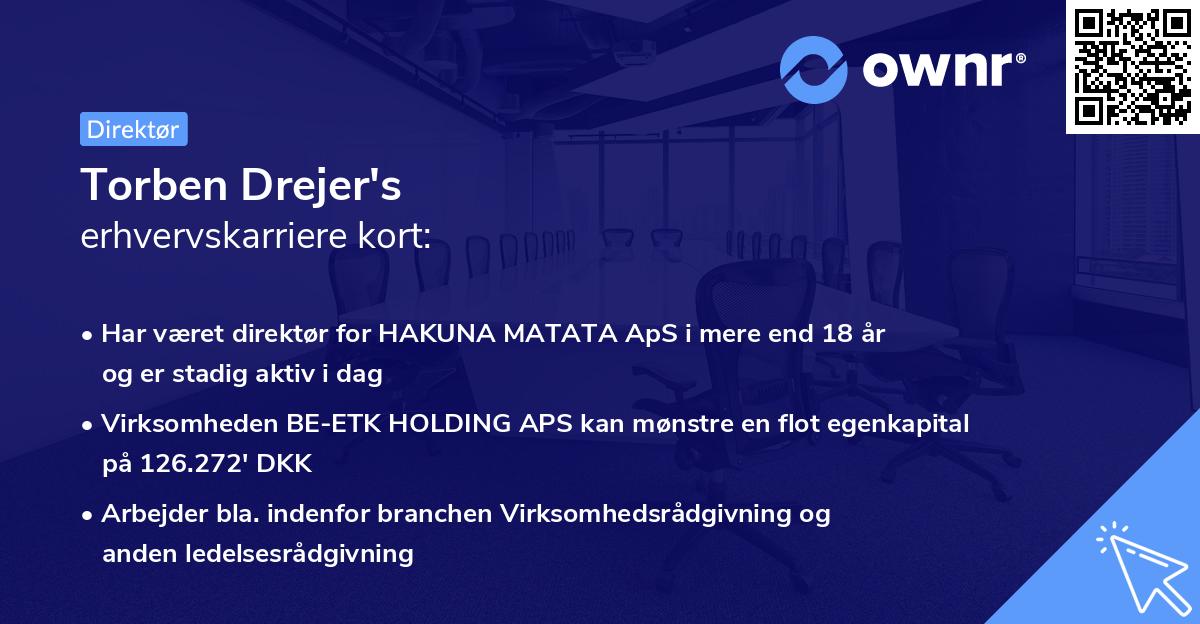 ownr®

Direktør

Torben Drejer's
erhvervskarriere kort:

• Har været direktør for HAKUNA MATATA ApS i mere end 18 år og er stadig aktiv i dag

• Virksomheden BE-ETK HOLDING APS kan mønstre en flot egenkapital på 126.272' DKK

• Arbejder bla. indenfor branchen Virksomhedsrådgivning og anden ledelsesrådgivning